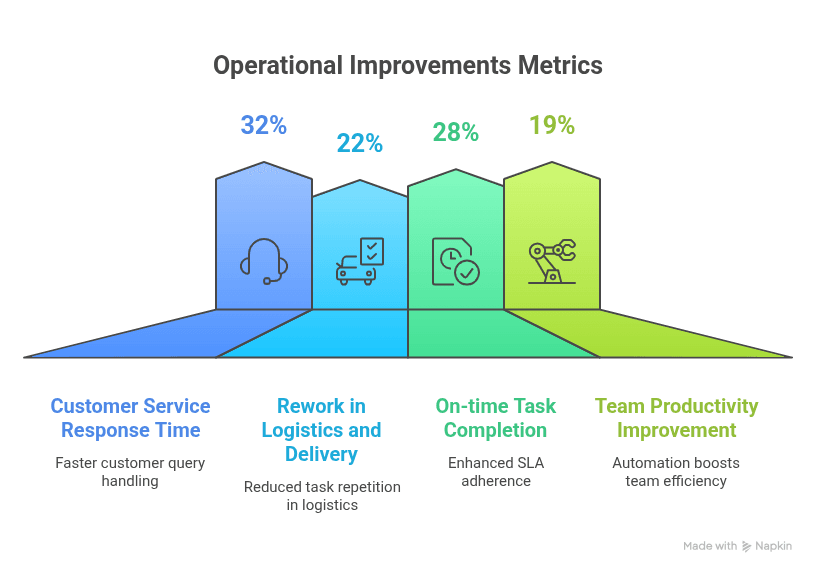 Operational Improvements Metrics

32%

22%

28%

19%

Customer Service Response Time

Faster customer query handling

Rework in Logistics and Delivery

Reduced task repetition in logistics

On-time Task Completion

Enhanced SLA adherence

Team Productivity Improvement

Automation boosts team efficiency

Made with Napkin